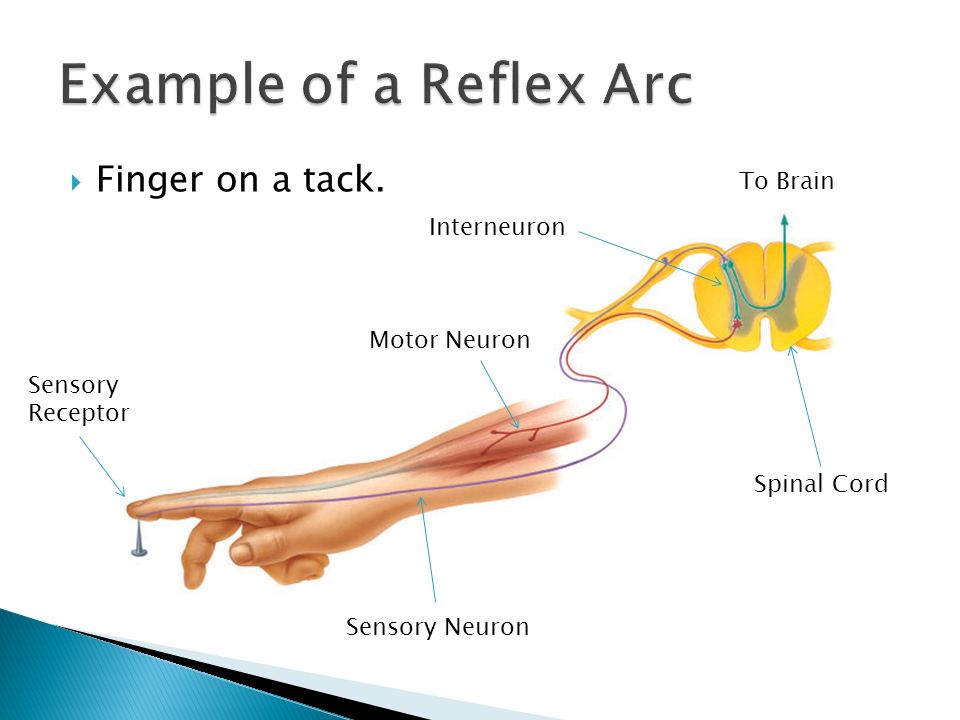 Example of a Reflex Arc

Finger on a tack.

To Brain

Interneuron

Motor Neuron

Sensory Receptor

Spinal Cord

Sensory Neuron